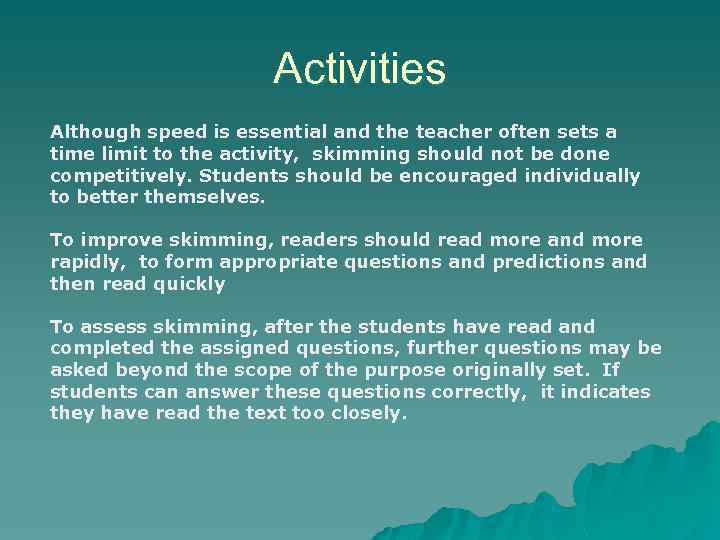 Activities

Although speed is essential and the teacher often sets a time limit to the activity, skimming should not be done competitively. Students should be encouraged individually to better themselves.

To improve skimming, readers should read more and more rapidly, to form appropriate questions and predictions and then read quickly

To assess skimming, after the students have read and completed the assigned questions, further questions may be asked beyond the scope of the purpose originally set. If students can answer these questions correctly, it indicates they have read the text too closely.